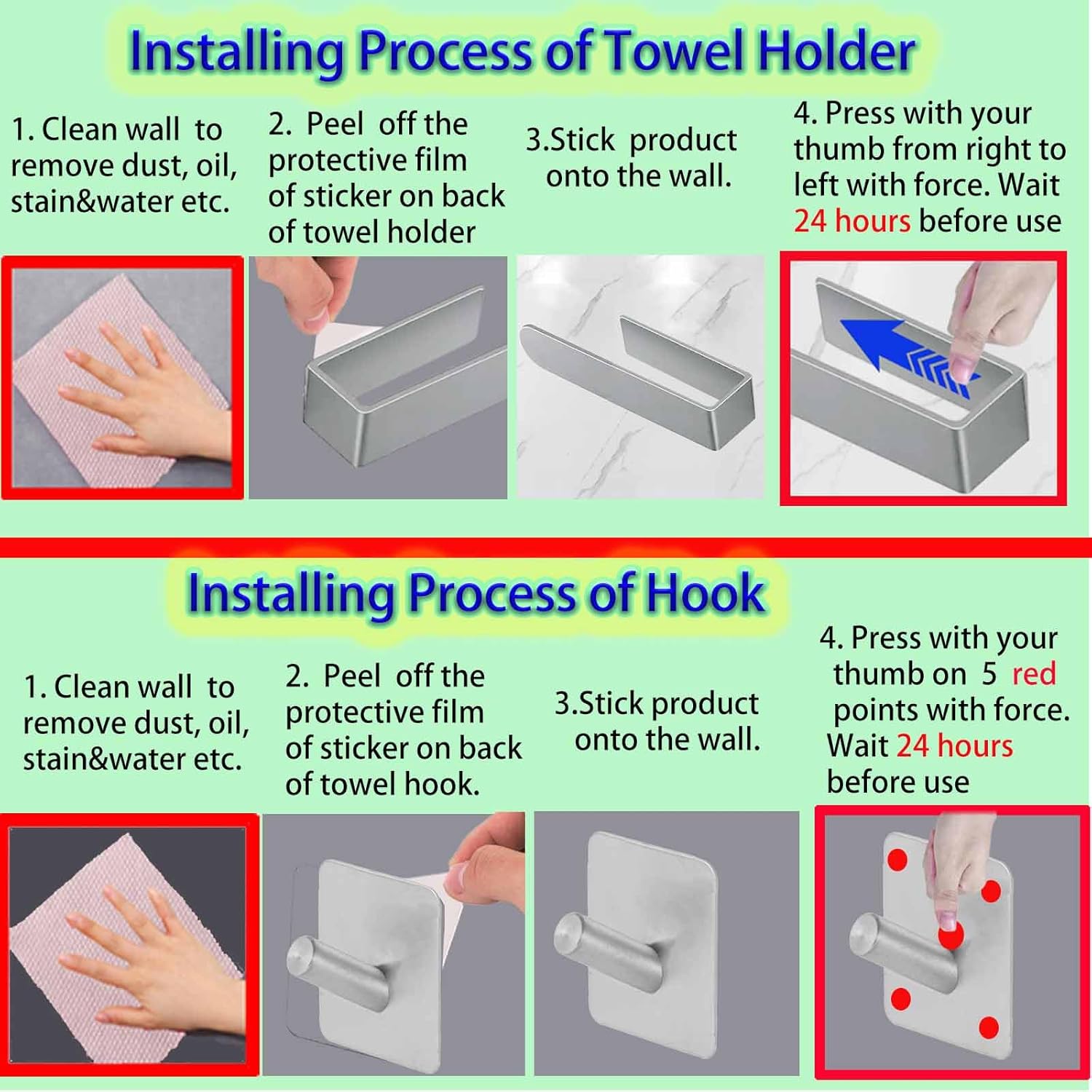 Installing Process of Towel Holder

1. Clean wall to remove dust, oil, stain&water etc.

2. Peel off the protective film of sticker on back of towel holder

3.Stick product onto the wall.

4. Press with your thumb from right to left with force. Wait 24 hours before use

Installing Process of Hook

1. Clean wall to remove dust, oil, stain&water etc.

2. Peel off the protective film of sticker on back of towel hook.

3.Stick product onto the wall.

4. Press with your thumb on 5 red points with force. Wait 24 hours before use